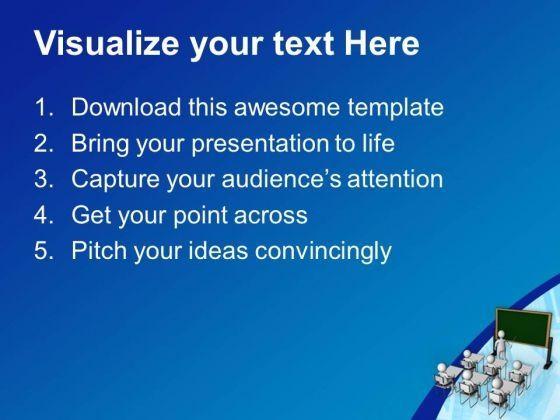 Visualize your text Here

1. Download this awesome template
2. Bring your presentation to life
3. Capture your audience’s attention
4. Get your point across
5. Pitch your ideas convincingly